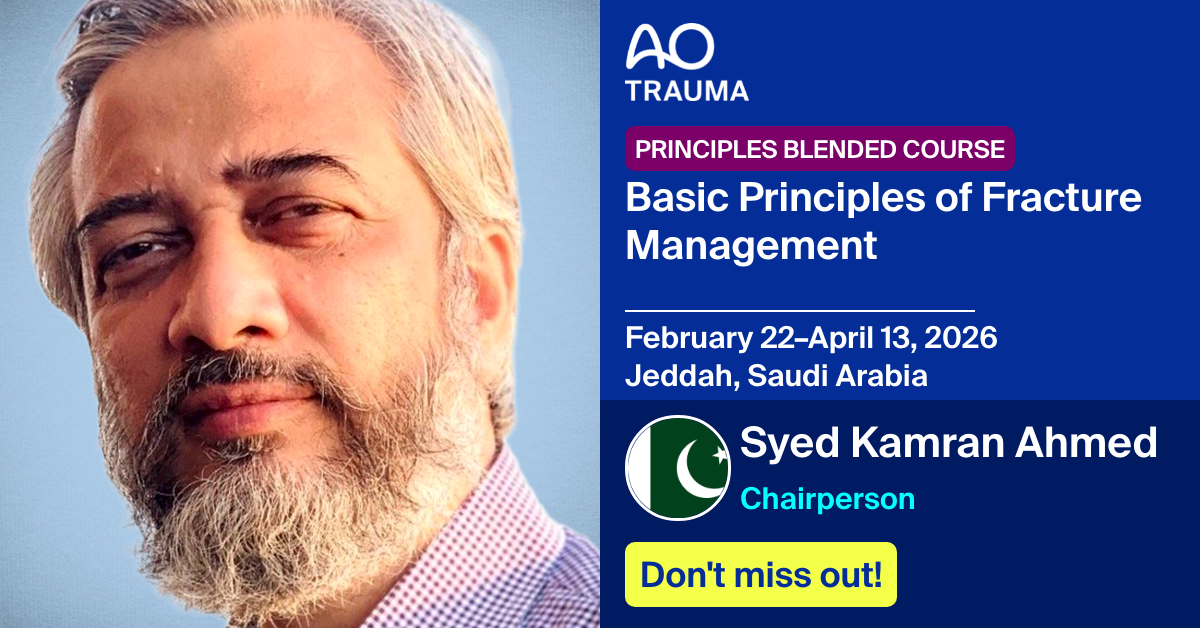 AO
TRAUMA

PRINCIPLES BLENDED COURSE

Basic Principles of Fracture Management

February 22–April 13, 2026
Jeddah, Saudi Arabia

Syed Kamran Ahmed
Chairperson

Don't miss out!